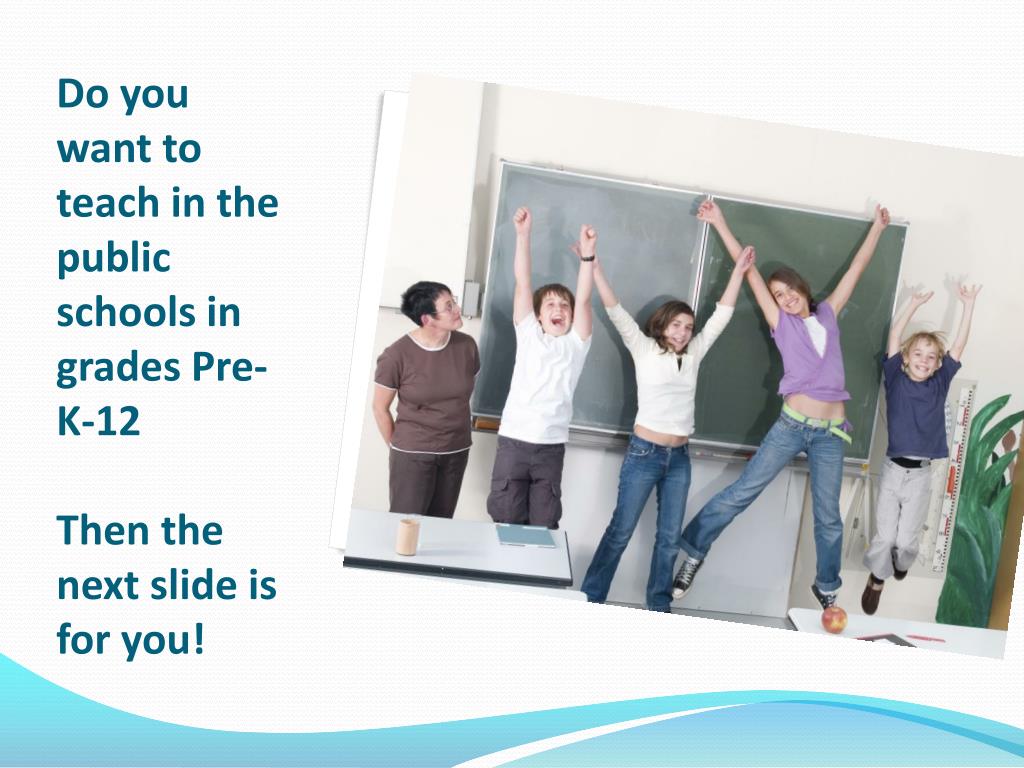 Do you want to teach in the public schools in grades Pre-K-12

Then the next slide is for you!